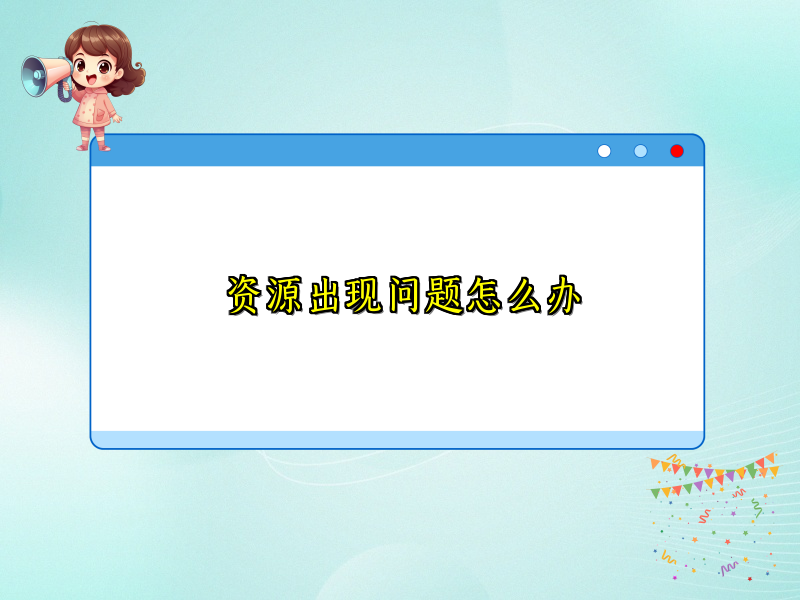 资源出现问题怎么办